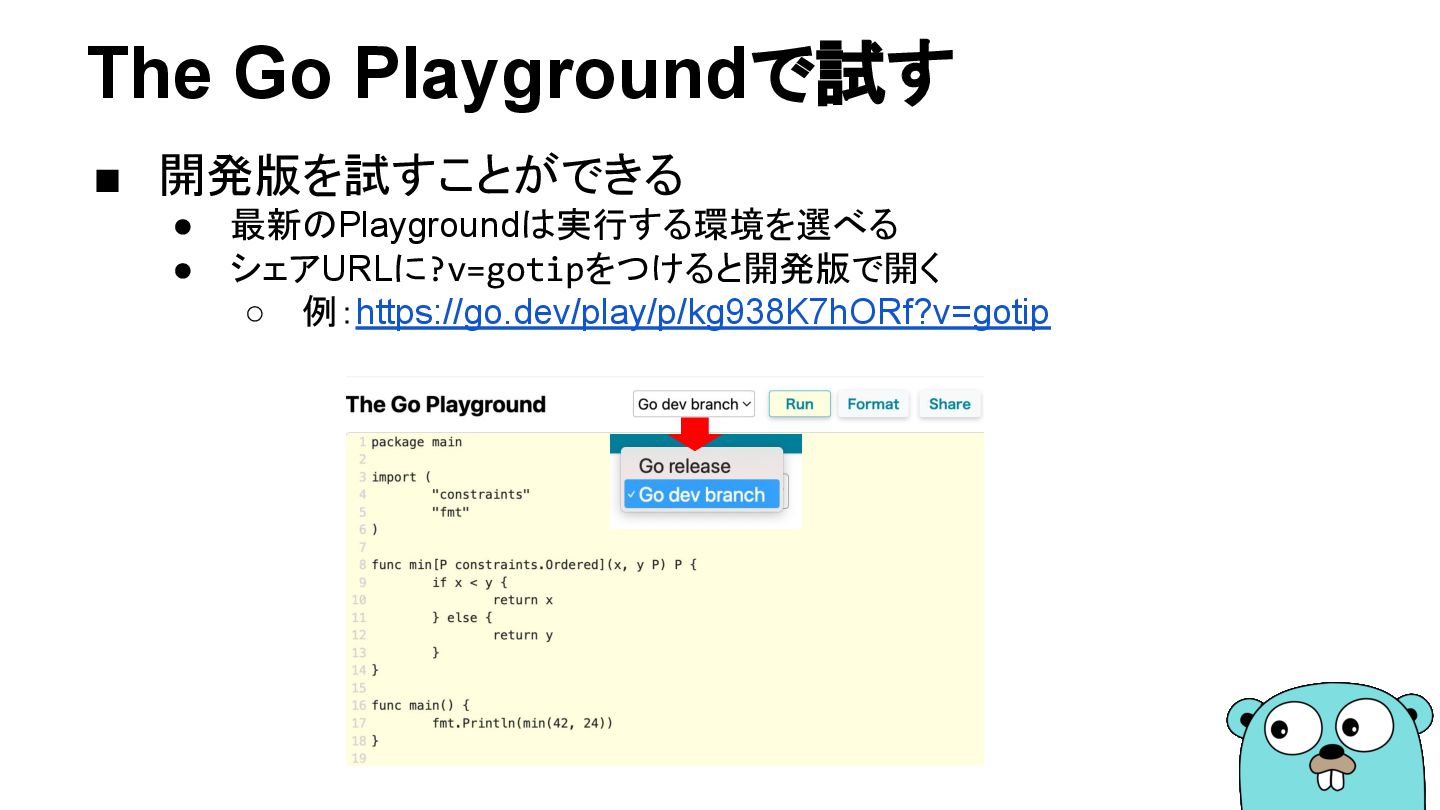 The Go Playgroundで試す

■ 開発版を試すことができる
● 最新のPlaygroundは実行する環境を選べる
● シェアURLに?v=gotipをつけると開発版で開く
○ 例：https://go.dev/play/p/kg938K7hORf?v=gotip

The Go Playground
Go dev branch
Run
Format
Share

Go release
✓ Go dev branch

1 package main
2
3 import (
4 "constraints"
5 "fmt"
6 )
7
8 func min[P constraints.Ordered](x, y P) P {
9 if x < y {
10 return x
11 } else {
12 return y
13 }
14 }
15
16 func main() {
17 fmt.Println(min(42, 24))
18 }
19